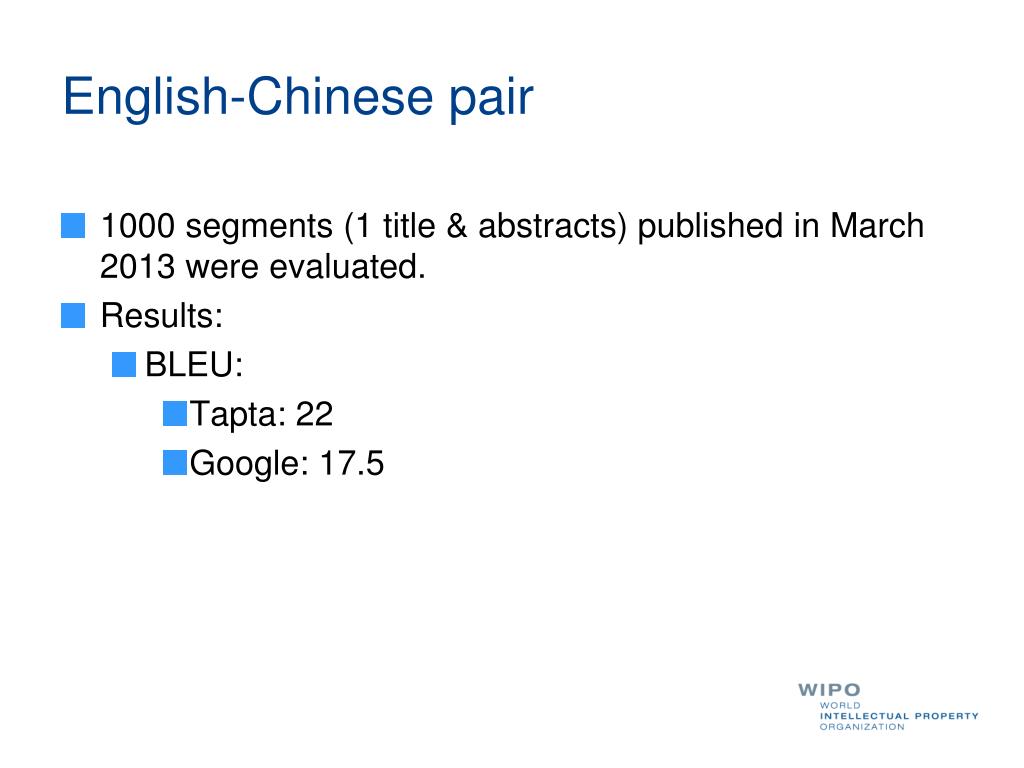 English-Chinese pair

1000 segments (1 title & abstracts) published in March 2013 were evaluated.

Results:

BLEU:

Tapta: 22

Google: 17.5

WIPO
WORLD
INTELLECTUAL PROPERTY
ORGANIZATION